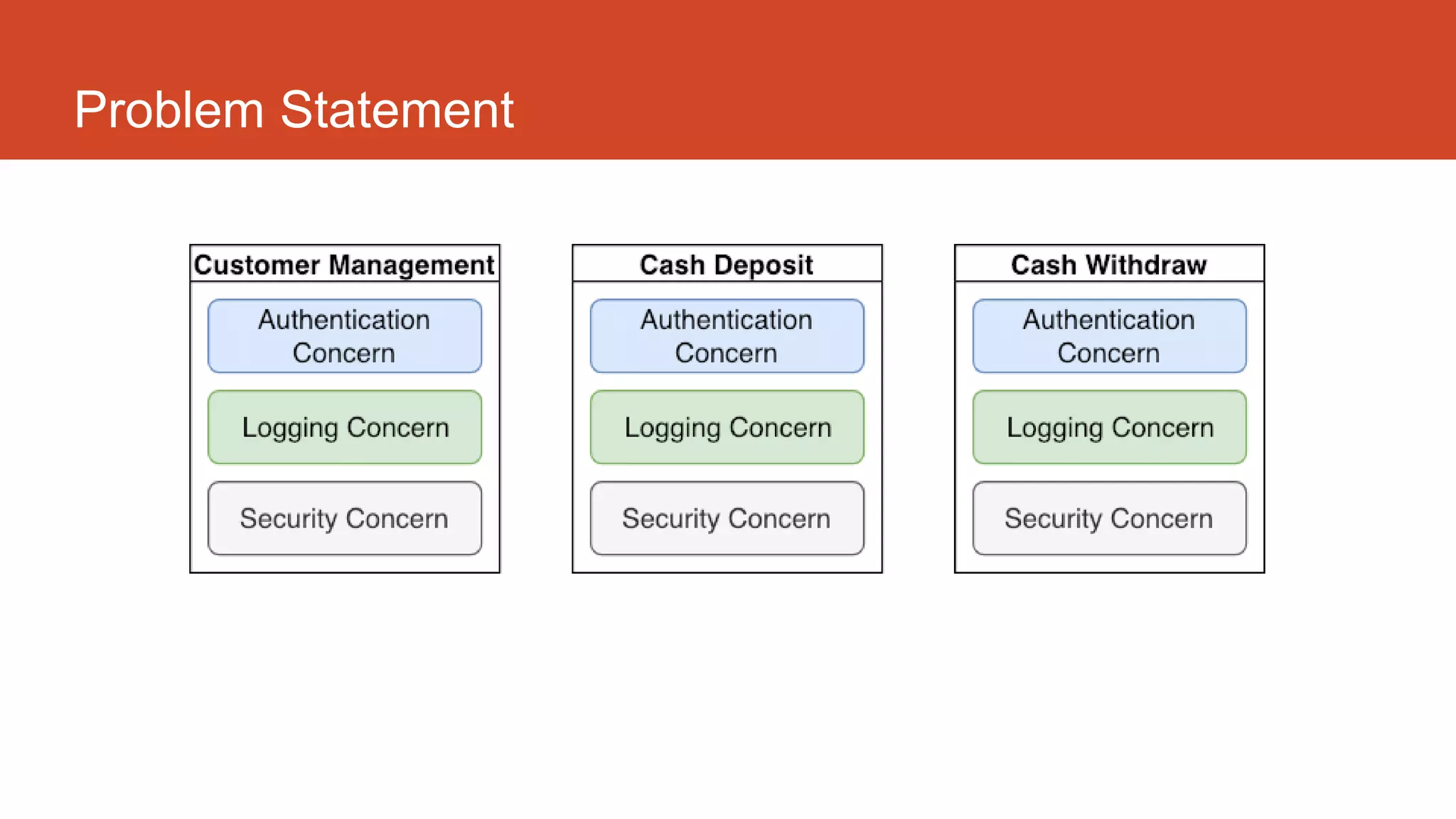 Problem Statement

Customer Management
Authentication Concern
Logging Concern
Security Concern

Cash Deposit
Authentication Concern
Logging Concern
Security Concern

Cash Withdraw
Authentication Concern
Logging Concern
Security Concern